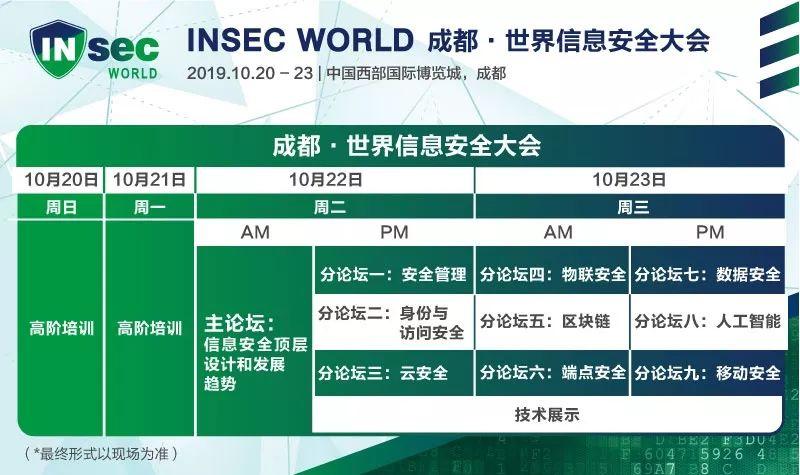 INsec WORLD

INSEC WORLD 成都 · 世界信息安全大会

2019.10.20 – 23 | 中国西部国际博览城，成都

成都 · 世界信息安全大会

| 10月20日 | 10月21日 | 10月22日 | | 10月23日 | |
|---|---|---|---|---|---|
| 周日 | 周一 | 周二 | | 周三 | |
| | | AM | PM | AM | PM |
| 高阶培训 | 高阶培训 | 主论坛：信息安全顶层设计和发展趋势 | 分论坛一：安全管理 | 分论坛四：物联安全 | 分论坛七：数据安全 |
| | | | 分论坛二：身份与访问安全 | 分论坛五：区块链 | 分论坛八：人工智能 |
| | | | 分论坛三：云安全 | 分论坛六：端点安全 | 分论坛九：移动安全 |
| | | | 技术展示 | | |

（*最终形式以现场为准）